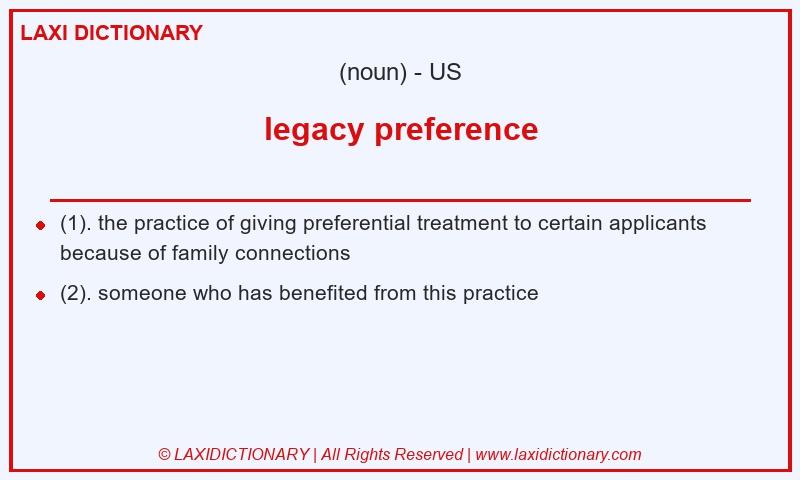 LAXI DICTIONARY

(noun) - US

legacy preference

- (1). the practice of giving preferential treatment to certain applicants because of family connections
- (2). someone who has benefited from this practice

© LAXIDICTIONARY | All Rights Reserved | www.laxidictionary.com